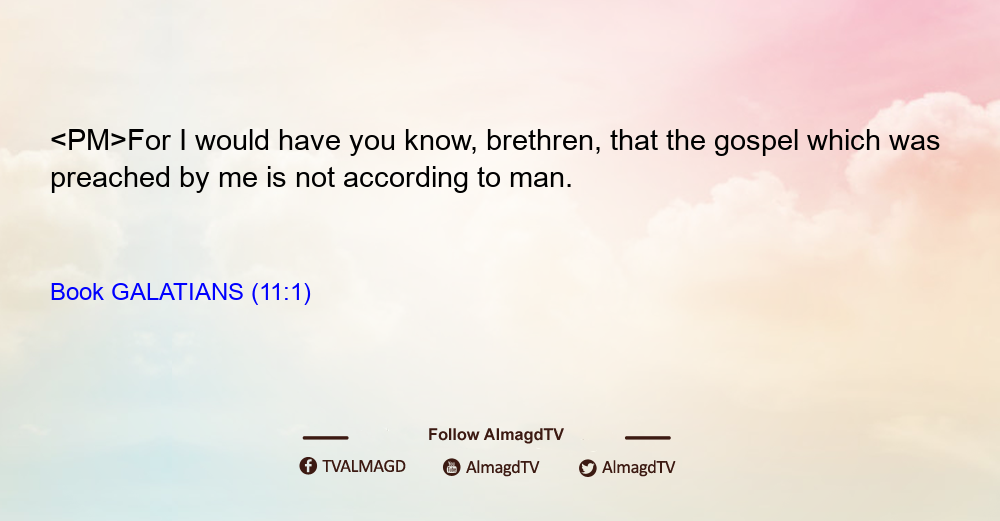 <PM>For I would have you know, brethren, that the gospel which was preached by me is not according to man.

Book GALATIANS (11:1)

Follow AlmagdTV

TVALMAGD AlmagdTV AlmagdTV